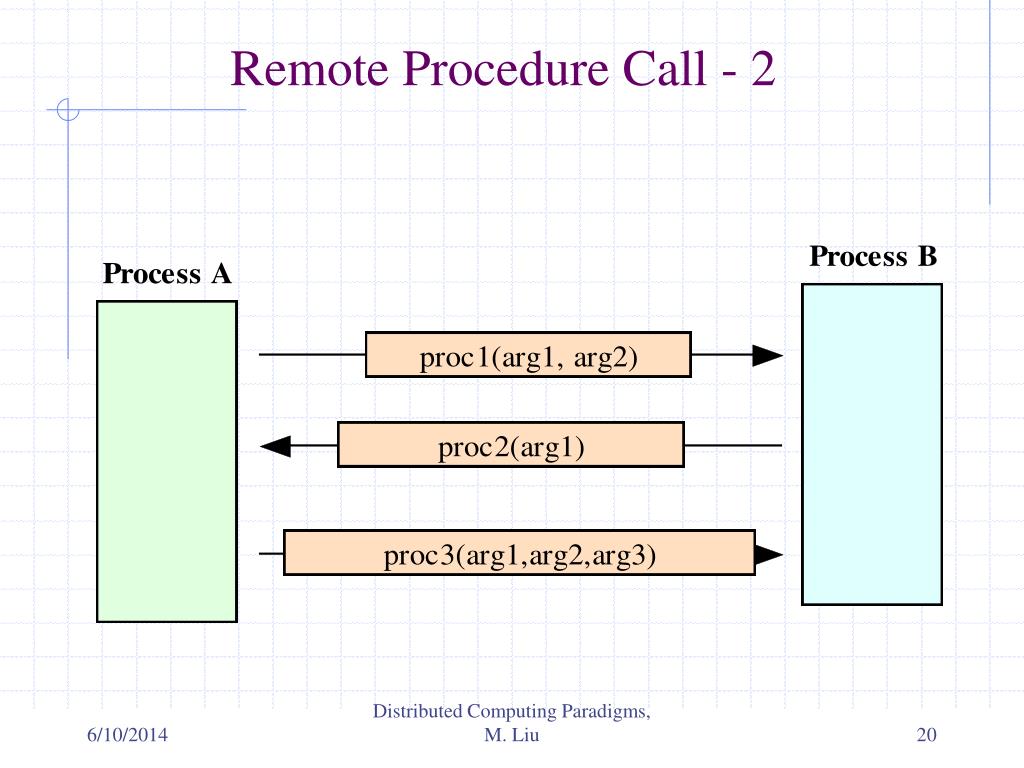 Remote Procedure Call - 2

Process A

Process B

proc1(arg1, arg2)

proc2(arg1)

proc3(arg1,arg2,arg3)

6/10/2014

Distributed Computing Paradigms, M. Liu

20